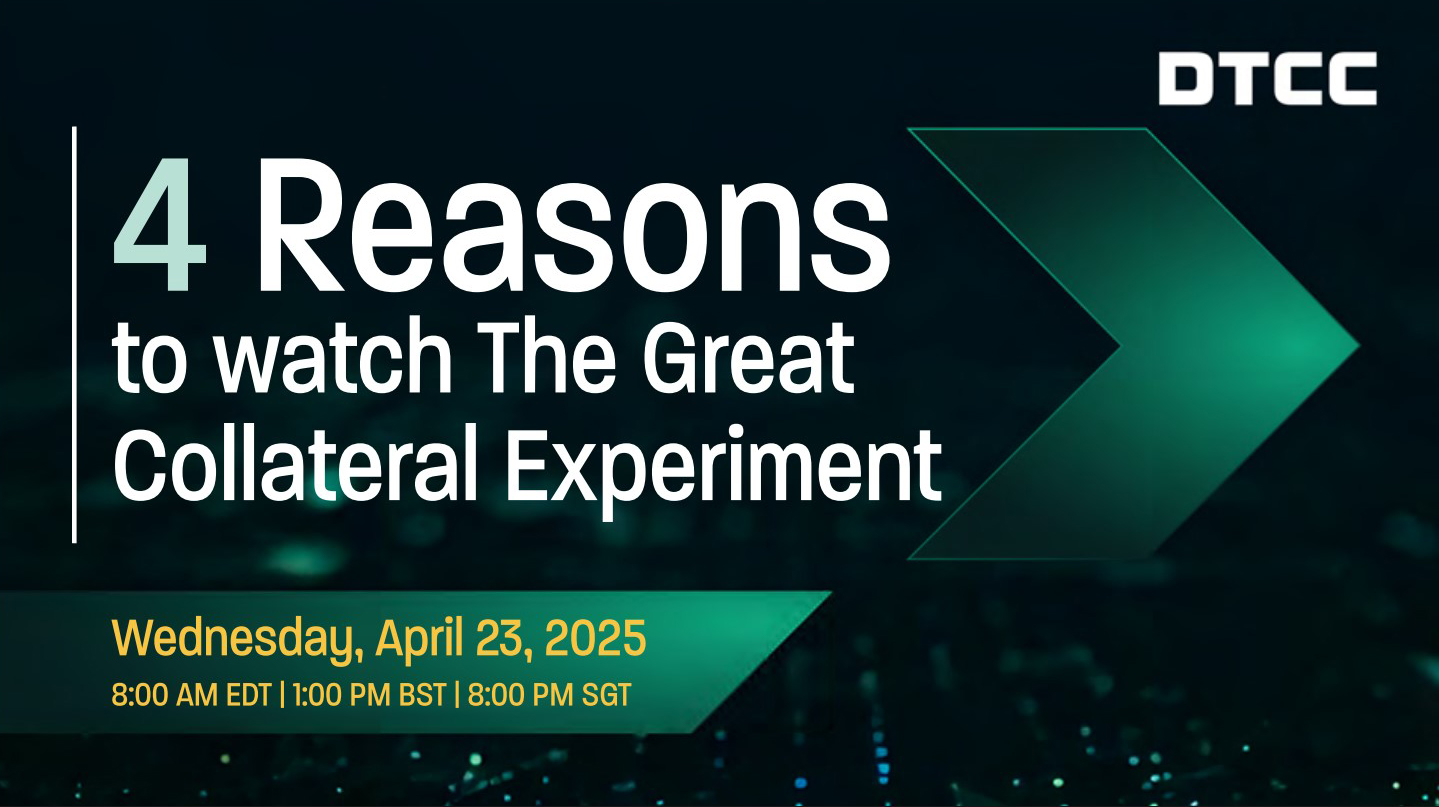 DTCC

4 Reasons to watch The Great Collateral Experiment

Wednesday, April 23, 2025
8:00 AM EDT | 1:00 PM BST | 8:00 PM SGT